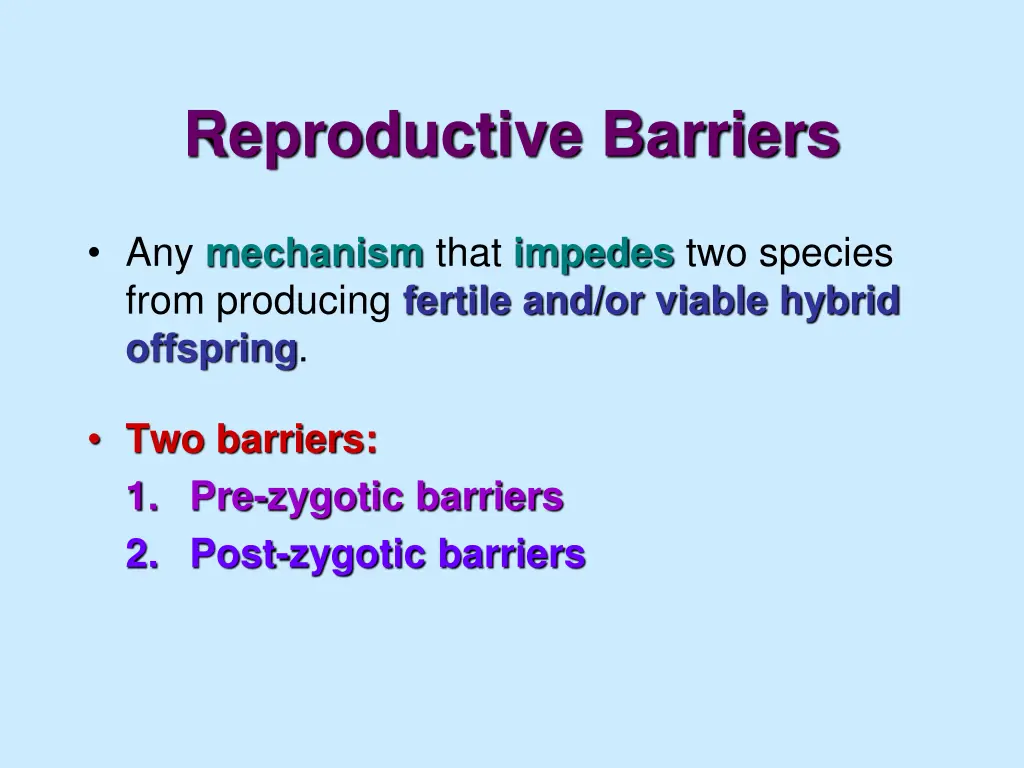 Reproductive Barriers

• Any mechanism that impedes two species from producing fertile and/or viable hybrid offspring.

• Two barriers:
1. Pre-zygotic barriers
2. Post-zygotic barriers